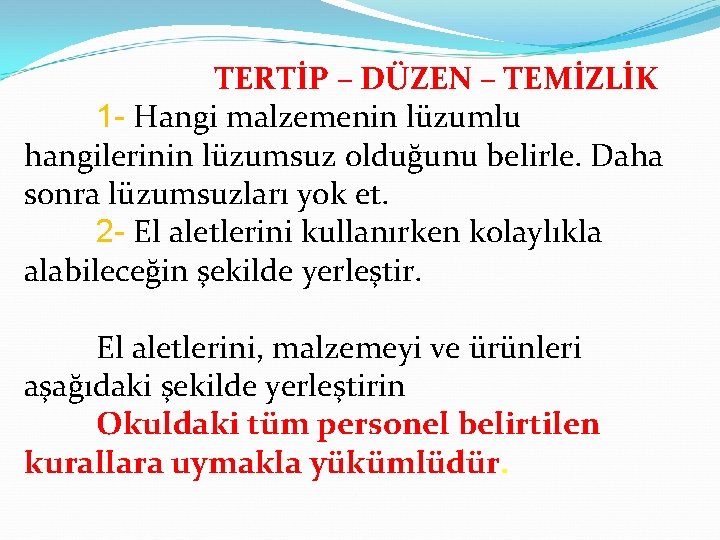 TERTİP – DÜZEN – TEMİZLİK

1- Hangi malzemenin lüzumlu hangilerinin lüzumsuz olduğunu belirle. Daha sonra lüzumsuzları yok et.

2- El aletlerini kullanırken kolaylıkla alabileceğin şekilde yerleştir.

El aletlerini, malzemeyi ve ürünleri aşağıdaki şekilde yerleştirin

Okuldaki tüm personel belirtilen kurallara uymakla yükümlüdür.